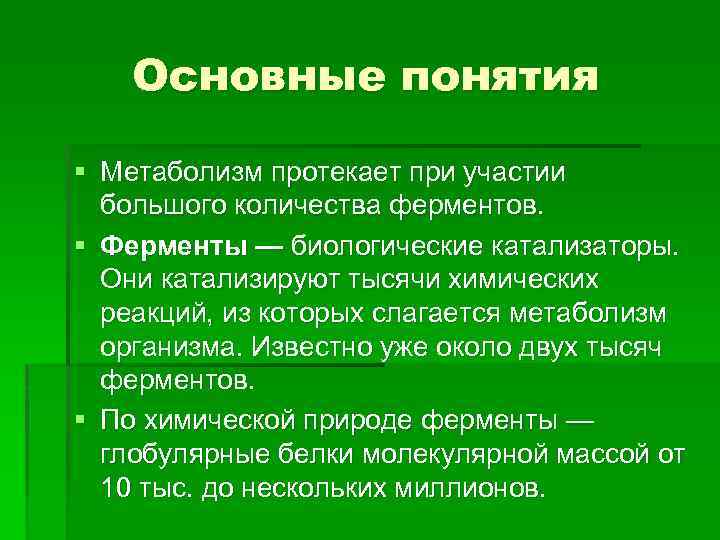 Основные понятия

▪ Метаболизм протекает при участии большого количества ферментов.

▪ Ферменты — биологические катализаторы. Они катализируют тысячи химических реакций, из которых слагается метаболизм организма. Известно уже около двух тысяч ферментов.

▪ По химической природе ферменты — глобулярные белки молекулярной массой от 10 тыс. до нескольких миллионов.